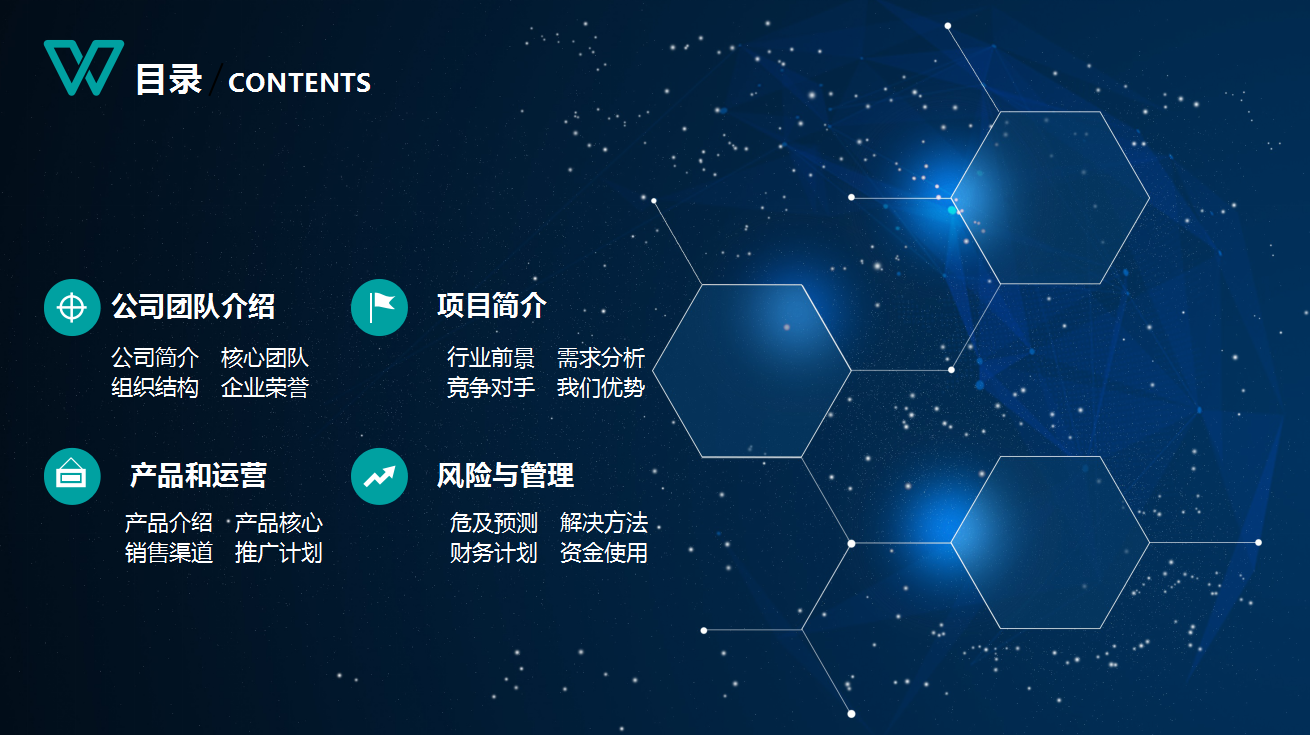 目录 / CONTENTS

公司团队介绍
公司简介 核心团队
组织结构 企业荣誉

项目简介
行业前景 需求分析
竞争对手 我们优势

产品和运营
产品介绍 产品核心
销售渠道 推广计划

风险与管理
危及预测 解决方法
财务计划 资金使用